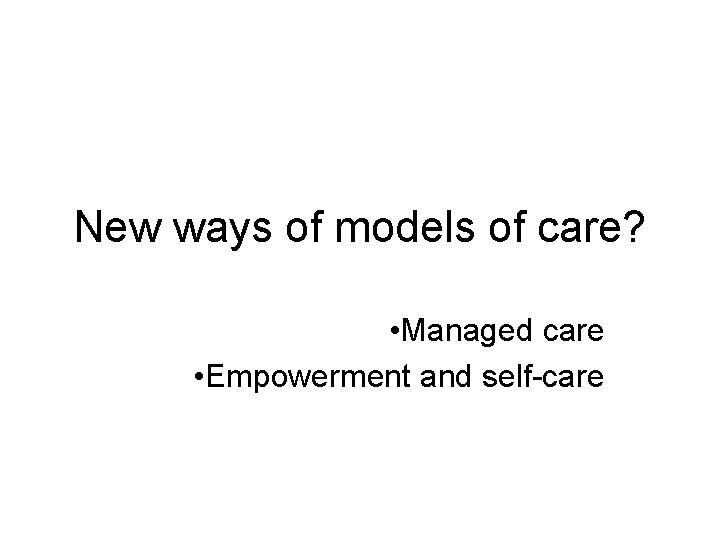 New ways of models of care?

•Managed care
•Empowerment and self-care